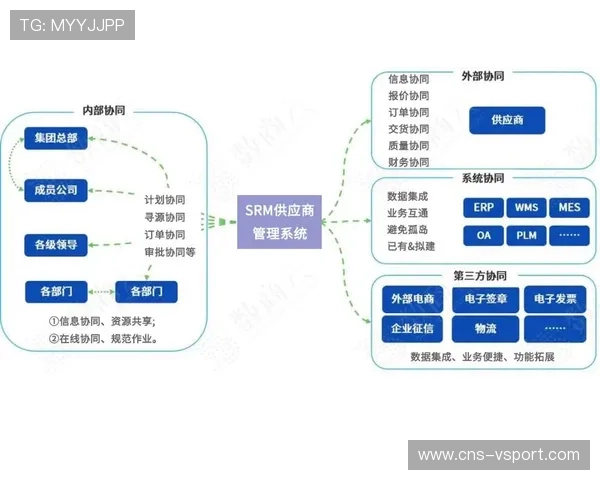 TG: MYYJJPP

内部协同

集团总部

成员公司

各级领导

各部门

各部门

计划协同
寻源协同
订单协同
审批协同等

①信息协同、资源共享;
②在线协同、规范作业。

SRM供应商管理系统

外部协同

信息协同
报价协同
订单协同
交货协同
质量协同
财务协同

供应商

系统协同

数据集成
业务互通
避免孤岛
已有&拟建

ERP
WMS
MES
OA
PLM
……

第三方协同

外部电商
电子签章
电子发票
企业征信
物流
……

数据集成、业务便捷、功能拓展

www.cns-vsport.com